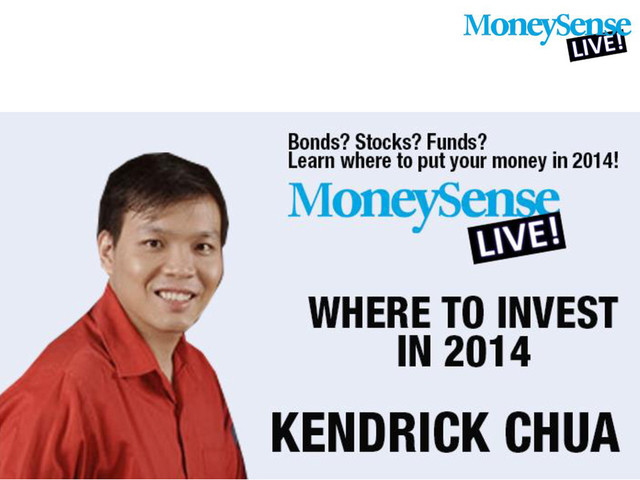 MoneySense LIVE!

Bonds? Stocks? Funds?
Learn where to put your money in 2014!

MoneySense LIVE!

WHERE TO INVEST IN 2014

KENDRICK CHUA